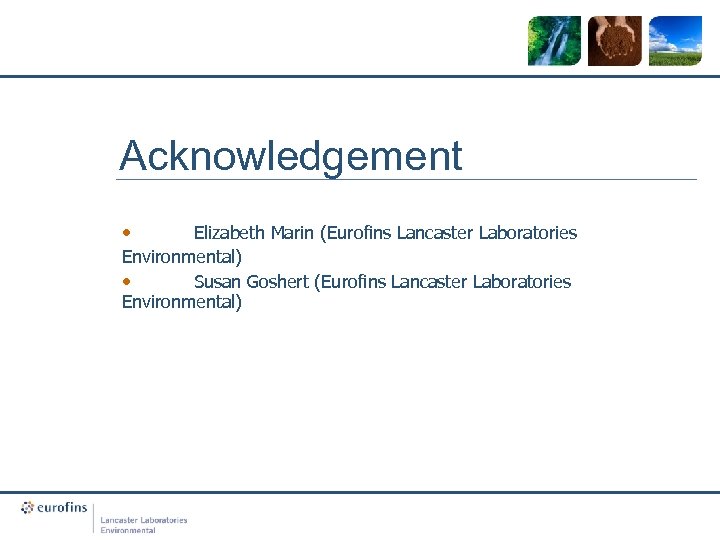 Acknowledgement

• Elizabeth Marin (Eurofins Lancaster Laboratories Environmental)
• Susan Goshert (Eurofins Lancaster Laboratories Environmental)

eurofins

Lancaster Laboratories Environmental